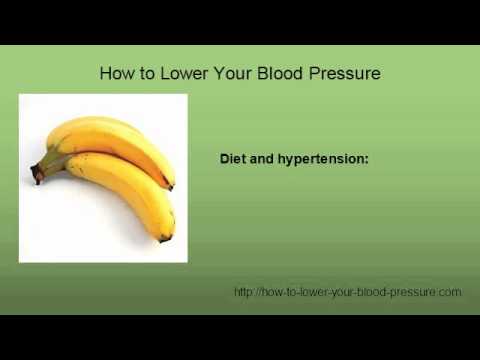 How to Lower Your Blood Pressure

Diet and hypertension:

http://how-to-lower-your-blood-pressure.com